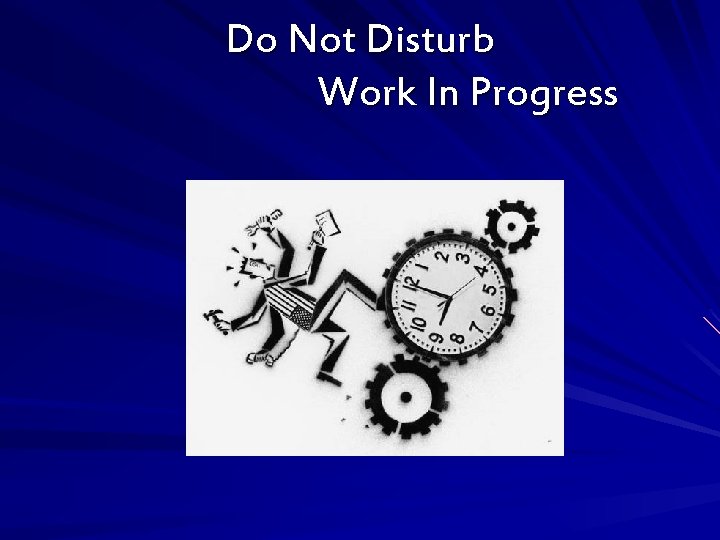 Do Not Disturb
Work In Progress

12 1 2 3 4 5 6 7 8 9 10 11